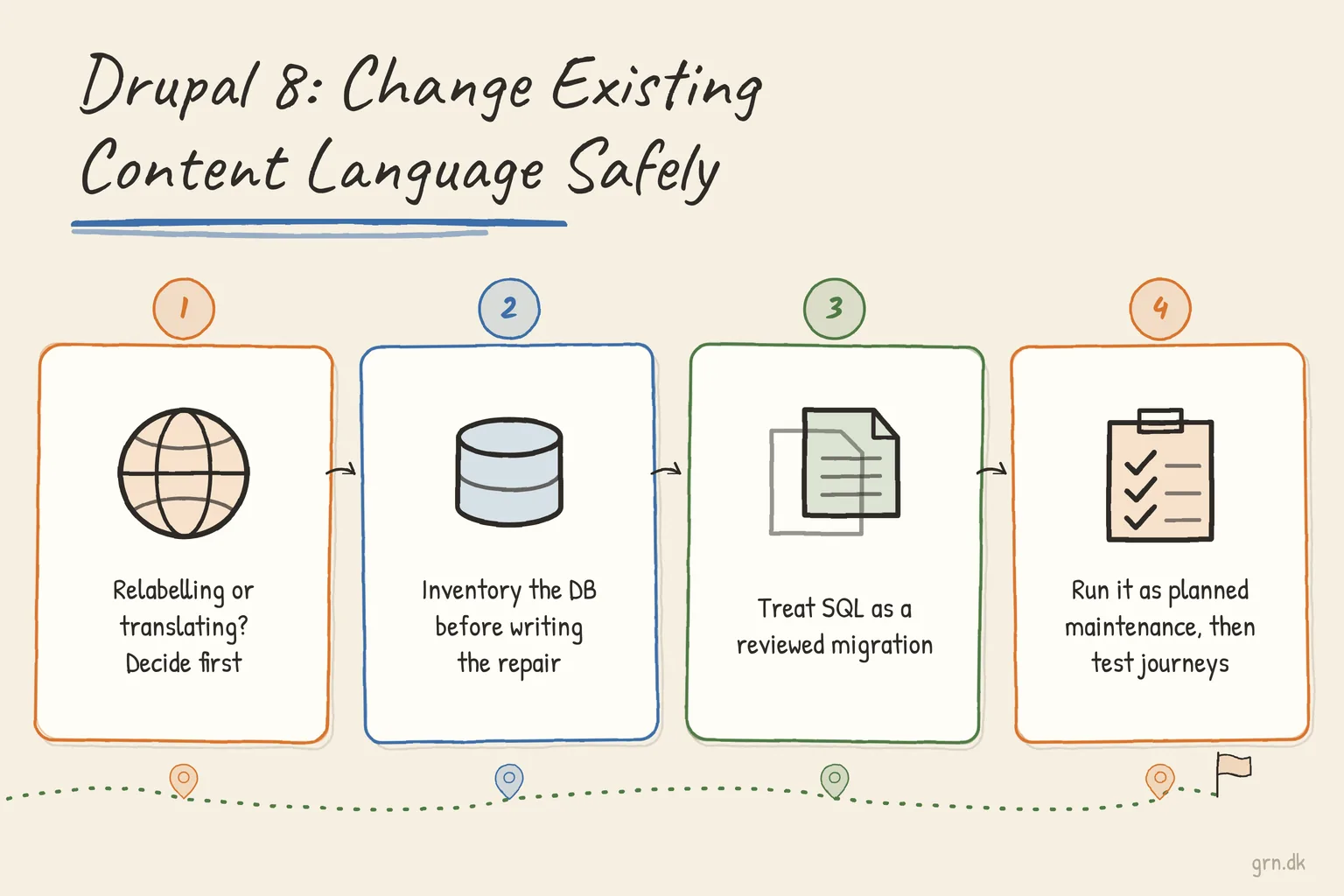 Drupal 8: Change Existing Content Language Safely

1

Relabelling or translating? Decide first

2

Inventory the DB before writing the repair

3

Treat SQL as a reviewed migration

4

Run it as planned maintenance, then test journeys

grn.dk